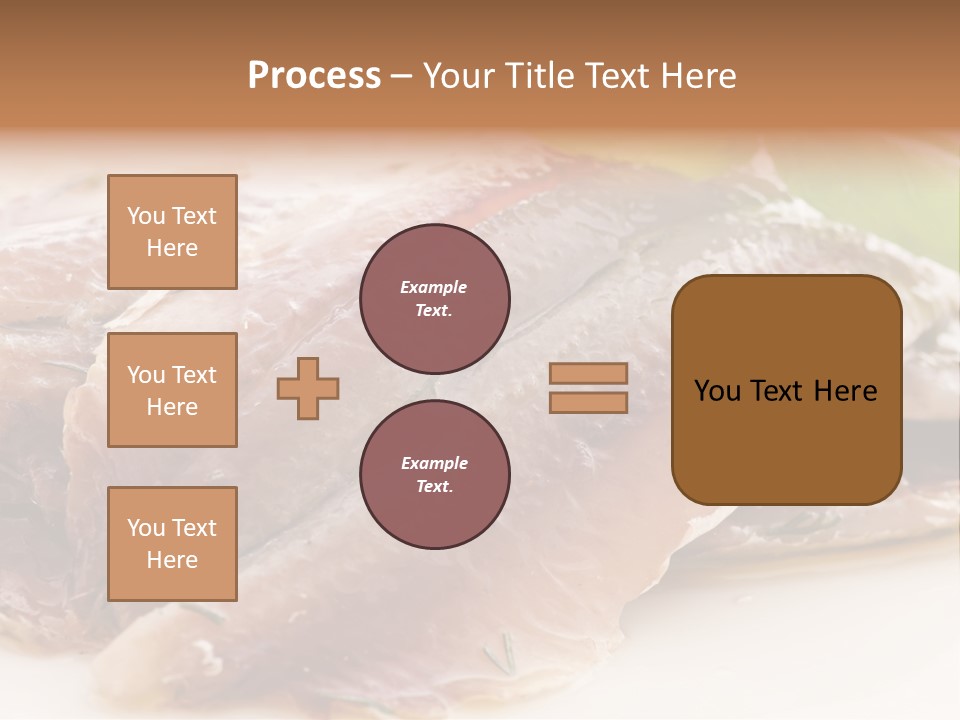 Process – Your Title Text Here

You Text Here

You Text Here

You Text Here

Example Text.

Example Text.

You Text Here